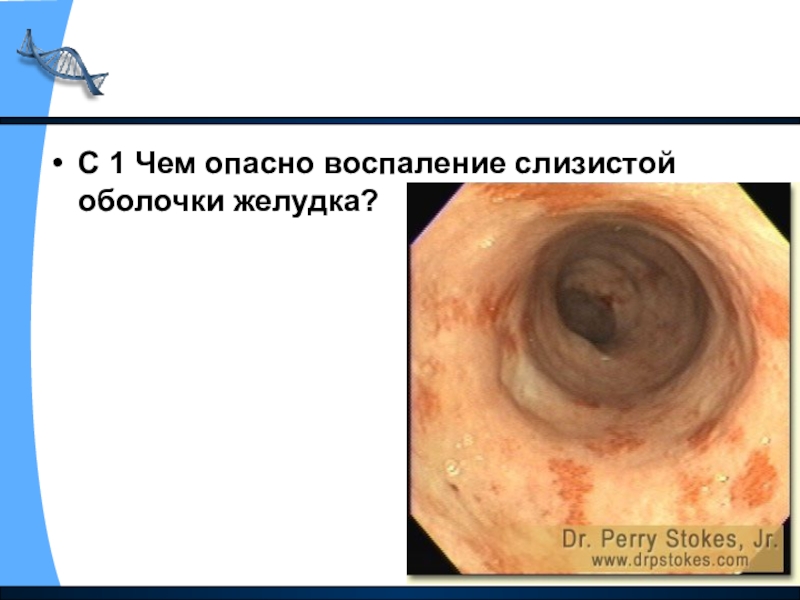 • С 1 Чем опасно воспаление слизистой оболочки желудка?

Dr. Perry Stokes, Jr.
www.drpstokes.com